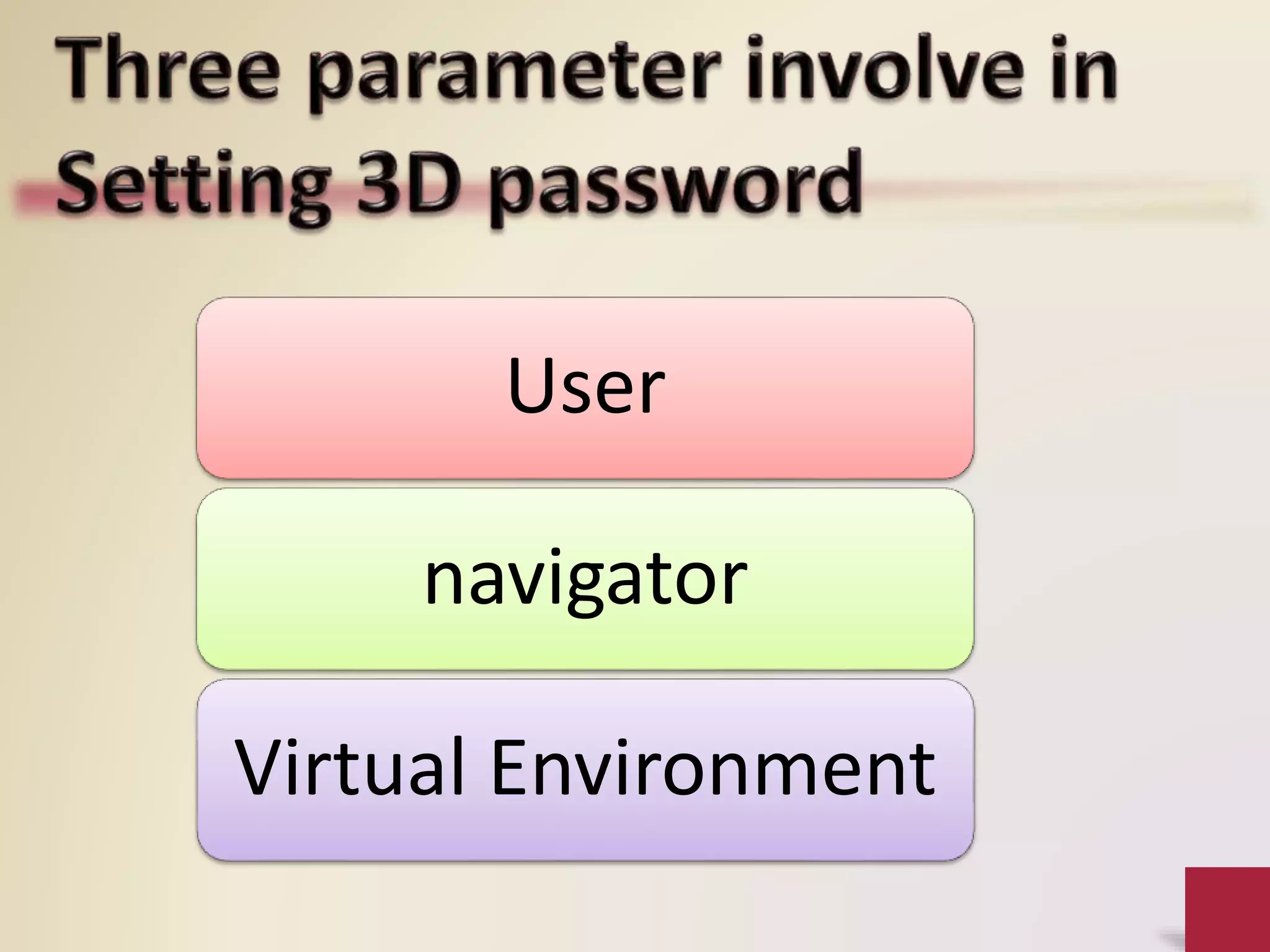 Three parameter involve in Setting 3D password

User

navigator

Virtual Environment